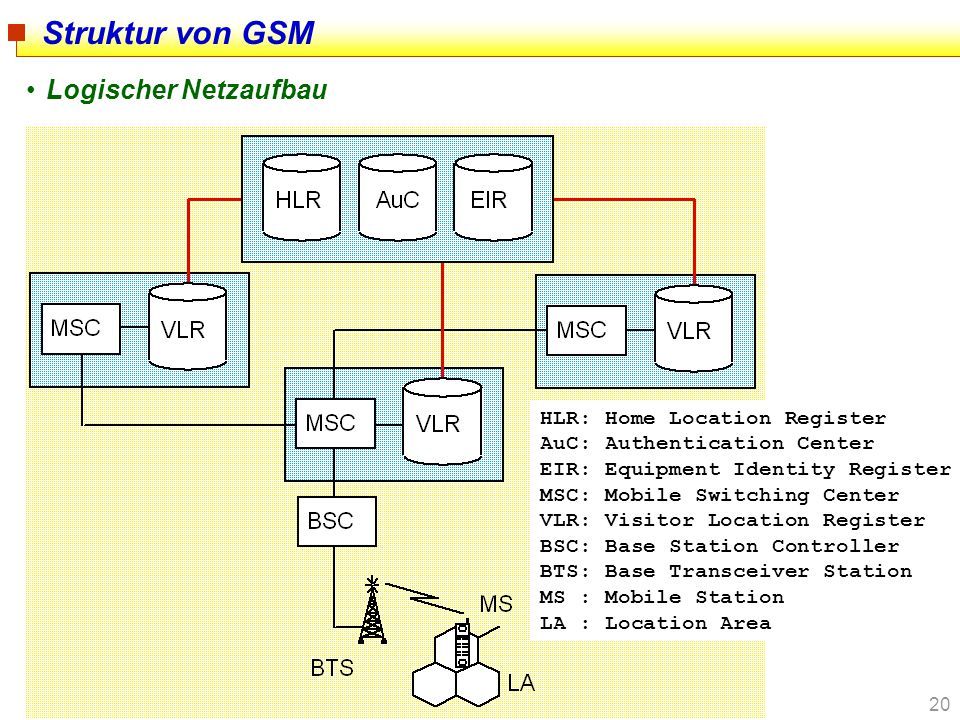 Struktur von GSM

• Logischer Netzaufbau

HLR AuC EIR

MSC VLR

MSC VLR

MSC VLR

BSC

MS

BTS

LA

HLR: Home Location Register
AuC: Authentication Center
EIR: Equipment Identity Register
MSC: Mobile Switching Center
VLR: Visitor Location Register
BSC: Base Station Controller
BTS: Base Transceiver Station
MS : Mobile Station
LA : Location Area

20